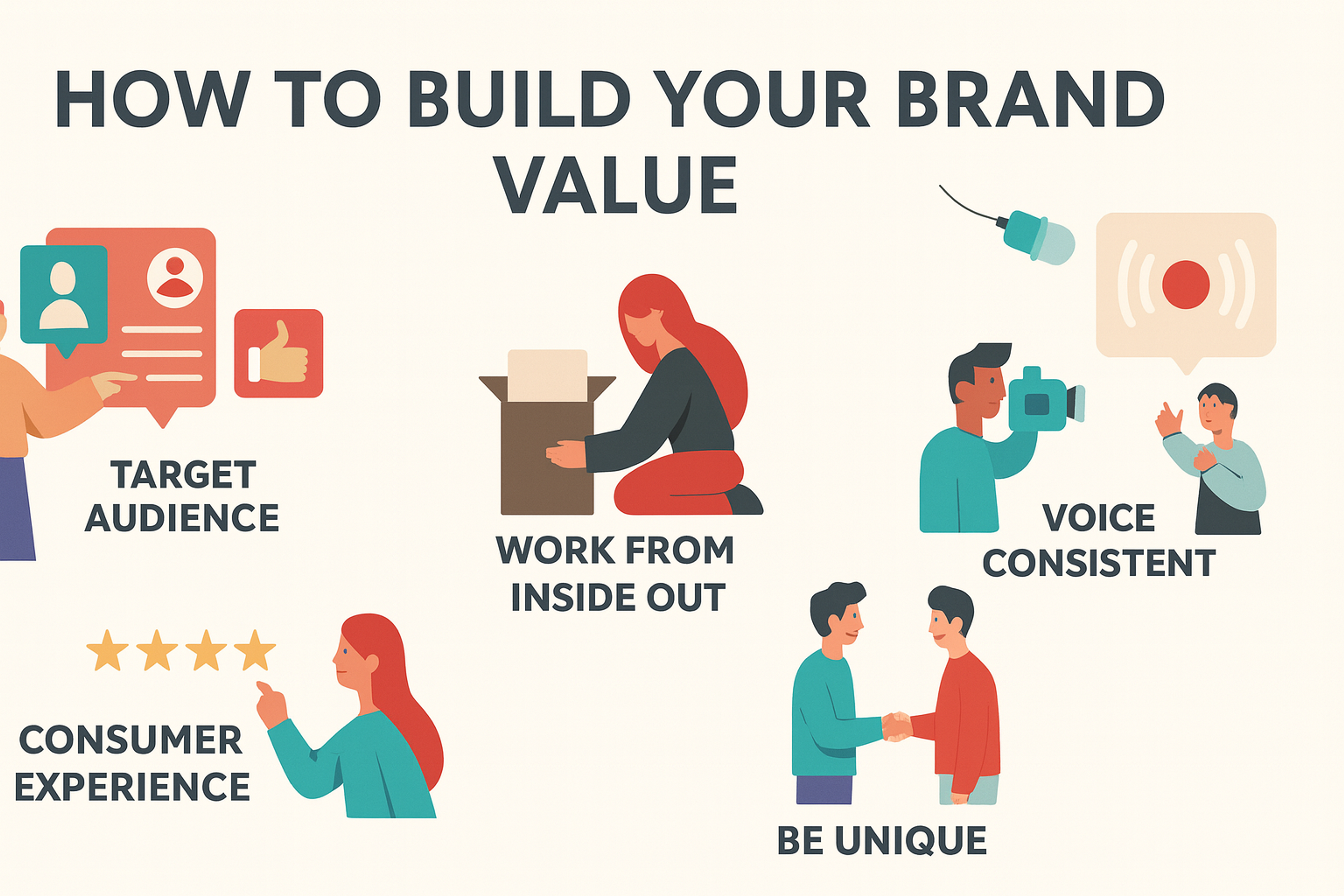 HOW TO BUILD YOUR BRAND VALUE

TARGET AUDIENCE

WORK FROM INSIDE OUT

VOICE CONSISTENT

CONSUMER EXPERIENCE

BE UNIQUE